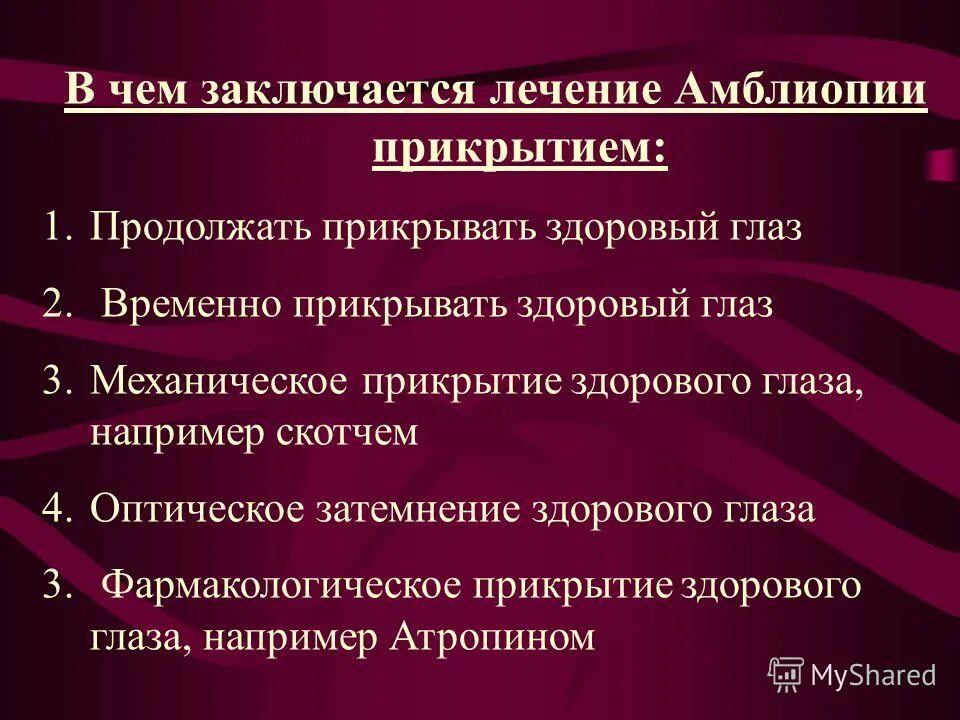 В чем заключается лечение Амблиопии прикрытием:

1. Продолжать прикрывать здоровый глаз

2. Временно прикрывать здоровый глаз

3. Механическое прикрытие здорового глаза, например скотчем

4. Оптическое затемнение здорового глаза

3. Фармакологическое прикрытие здорового глаза, например Атропином

MyShared